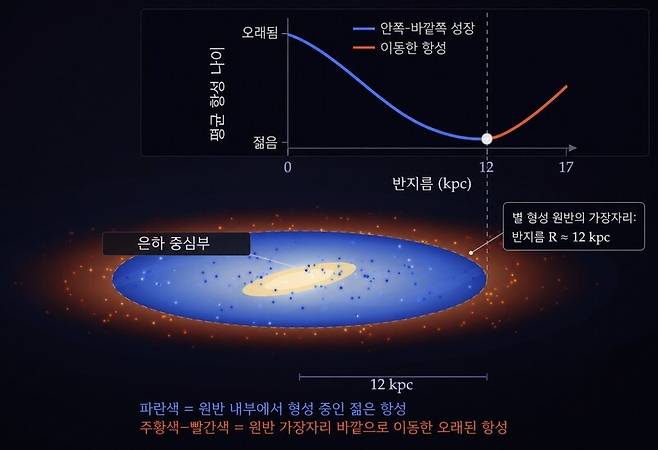 평균 항성 나이

오래됨

젊음

안쪽-바깥쪽 성장

이동한 항성

0

12

17

반지름 (kpc)

별 형성 원반의 가장자리: 반지름 R ≈ 12 kpc

은하 중심부

12 kpc

파란색 = 원반 내부에서 형성 중인 젊은 항성

주황색–빨간색 = 원반 가장자리 바깥으로 이동한 오래된 항성